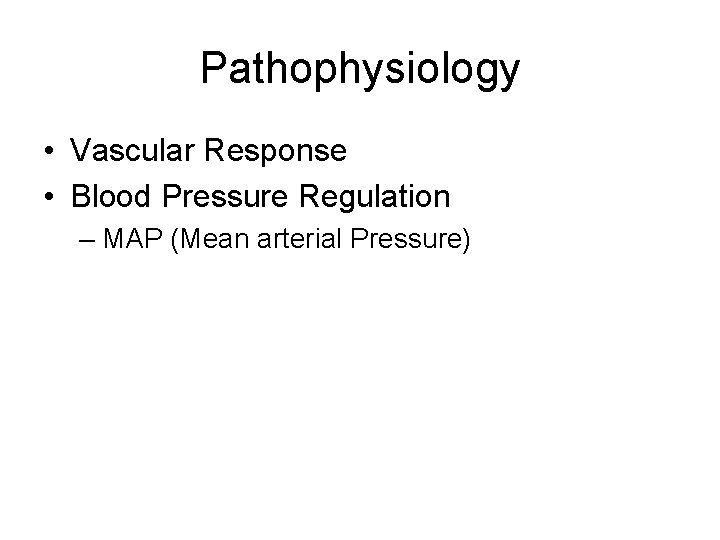 Pathophysiology

• Vascular Response
• Blood Pressure Regulation
  – MAP (Mean arterial Pressure)